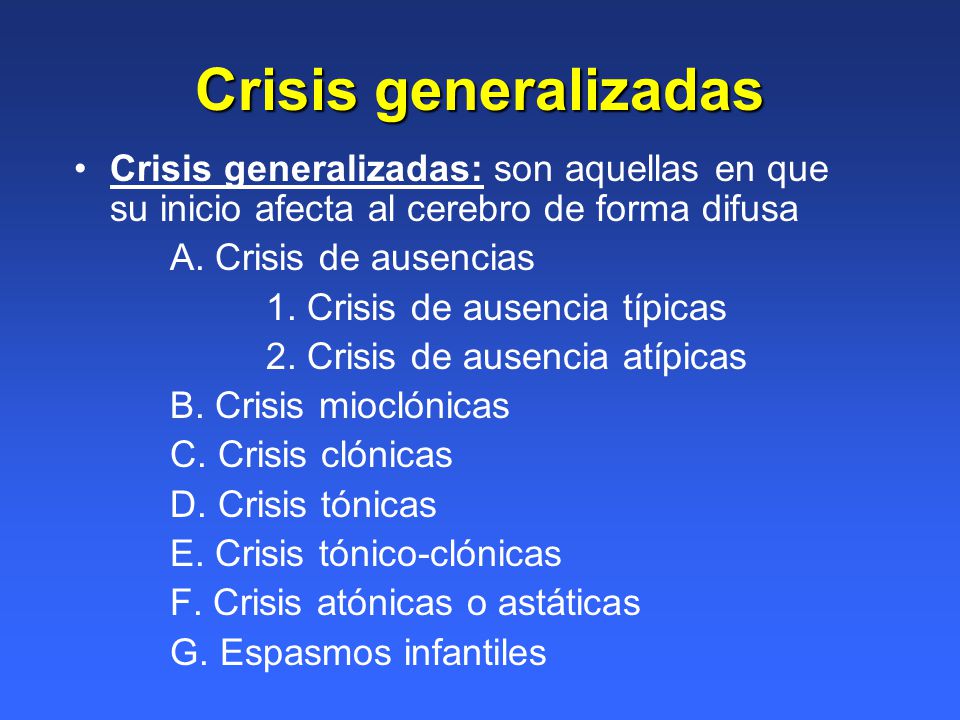 Crisis generalizadas

• Crisis generalizadas: son aquellas en que su inicio afecta al cerebro de forma difusa

A. Crisis de ausencias

1. Crisis de ausencia típicas

2. Crisis de ausencia atípicas

B. Crisis mioclónicas

C. Crisis clónicas

D. Crisis tónicas

E. Crisis tónico-clónicas

F. Crisis atónicas o astáticas

G. Espasmos infantiles